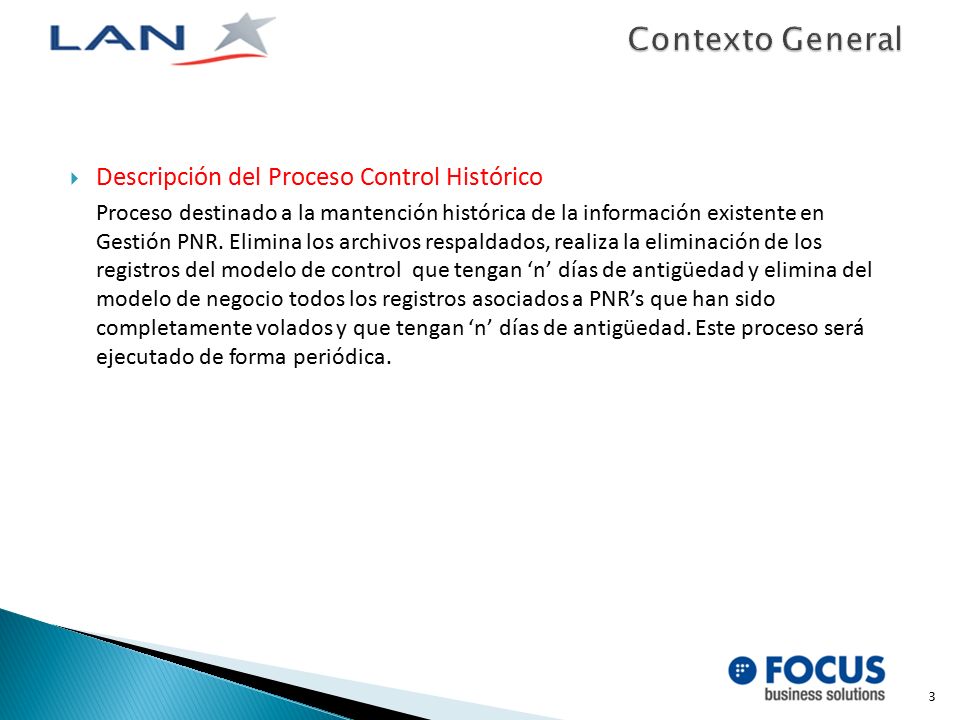 LAN

Contexto General

Descripción del Proceso Control Histórico

Proceso destinado a la mantención histórica de la información existente en Gestión PNR. Elimina los archivos respaldados, realiza la eliminación de los registros del modelo de control que tengan ‘n’ días de antigüedad y elimina del modelo de negocio todos los registros asociados a PNR’s que han sido completamente volados y que tengan ‘n’ días de antigüedad. Este proceso será ejecutado de forma periódica.

FOCUS business solutions

3